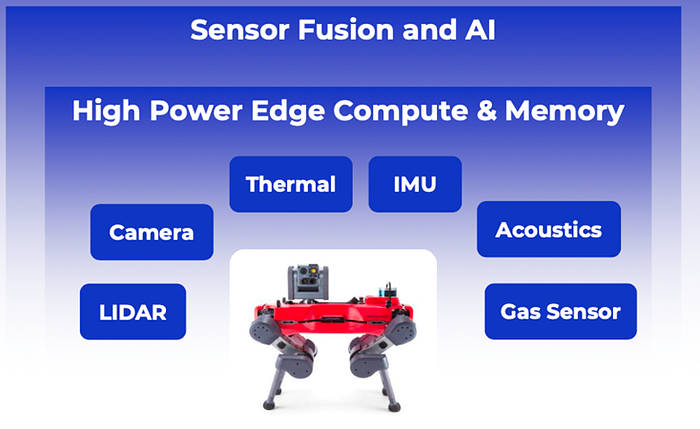 Sensor Fusion and AI

High Power Edge Compute & Memory

Thermal

IMU

Camera

Acoustics

LIDAR

Gas Sensor